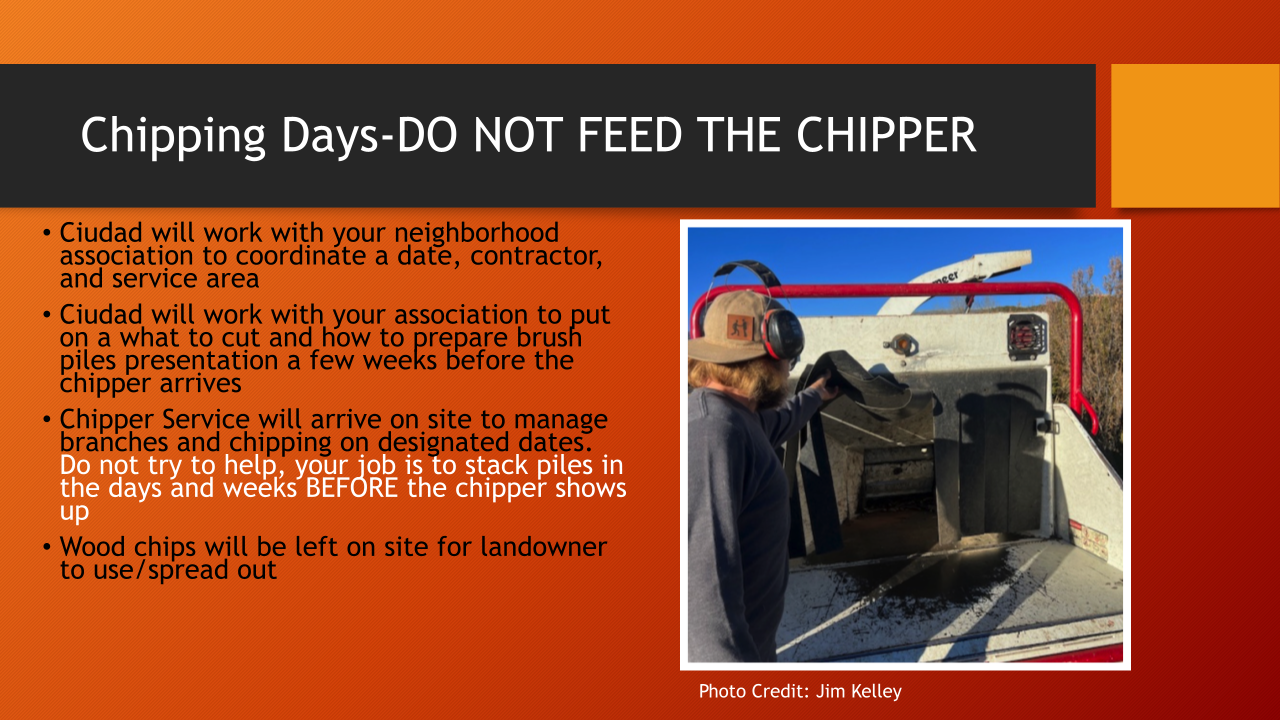 Chipping Days-DO NOT FEED THE CHIPPER

• Ciudad will work with your neighborhood association to coordinate a date, contractor, and service area

• Ciudad will work with your association to put on a what to cut and how to prepare brush piles presentation a few weeks before the chipper arrives

• Chipper Service will arrive on site to manage branches and chipping on designated dates. Do not try to help, your job is to stack piles in the days and weeks BEFORE the chipper shows up

• Wood chips will be left on site for landowner to use/spread out

Photo Credit: Jim Kelley